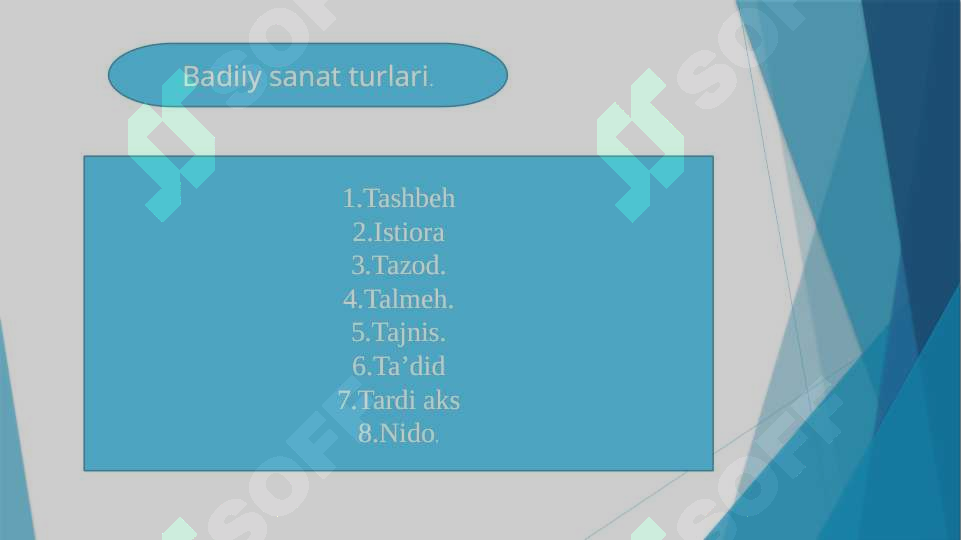 Badiiy sanat turlari.

1.Tashbeh
2.Istiora
3.Tazod.
4.Talmeh.
5.Tajnis.
6.Ta’did
7.Tardi aks
8.Nido.